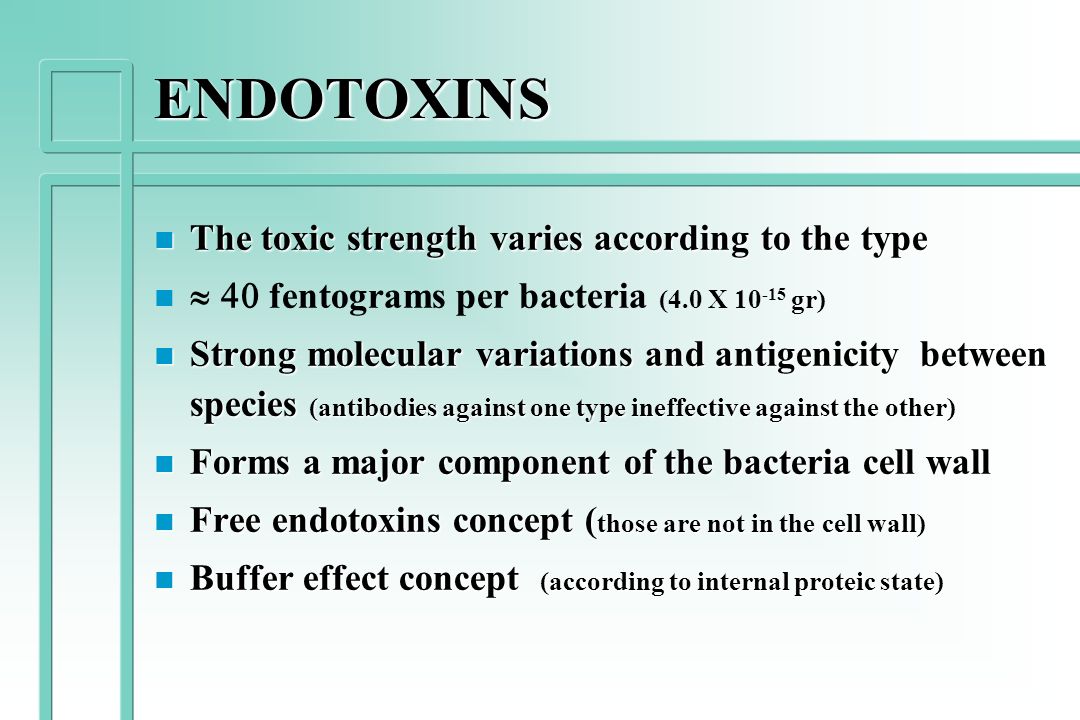 ENDOTOXINS

The toxic strength varies according to the type

$\approx$ 40 fentograms per bacteria (4.0 X $10^{-15}$ gr)

Strong molecular variations and antigenicity between species (antibodies against one type ineffective against the other)

Forms a major component of the bacteria cell wall

Free endotoxins concept (those are not in the cell wall)

Buffer effect concept (according to internal proteic state)